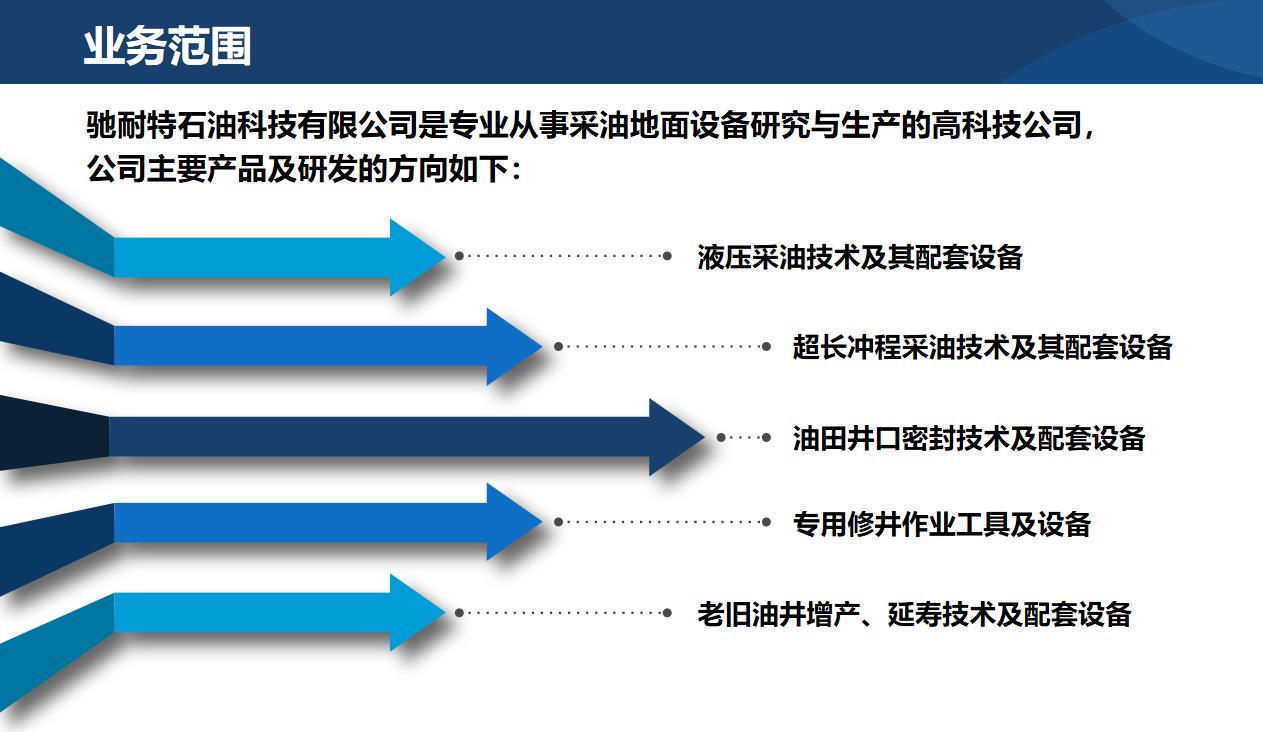 业务范围

驰耐特石油科技有限公司是专业从事采油地面设备研究与生产的高科技公司，公司主要产品及研发的方向如下：

液压采油技术及其配套设备

超长冲程采油技术及其配套设备

油田井口密封技术及配套设备

专用修井作业工具及设备

老旧油井增产、延寿技术及配套设备